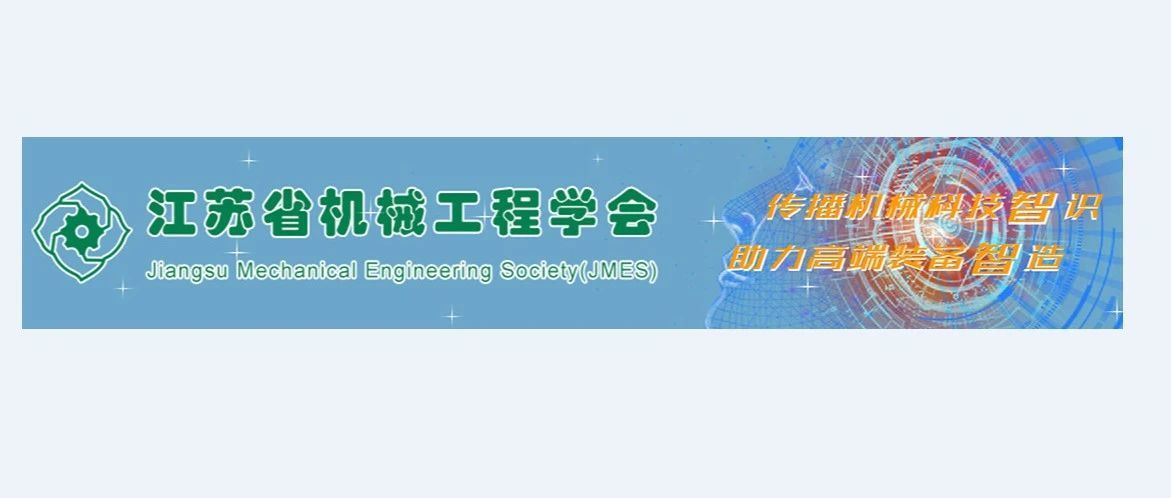 江苏省机械工程学会
Jiangsu Mechanical Engineering Society(JMES)

传播机械科技智识
助力高端装备智造